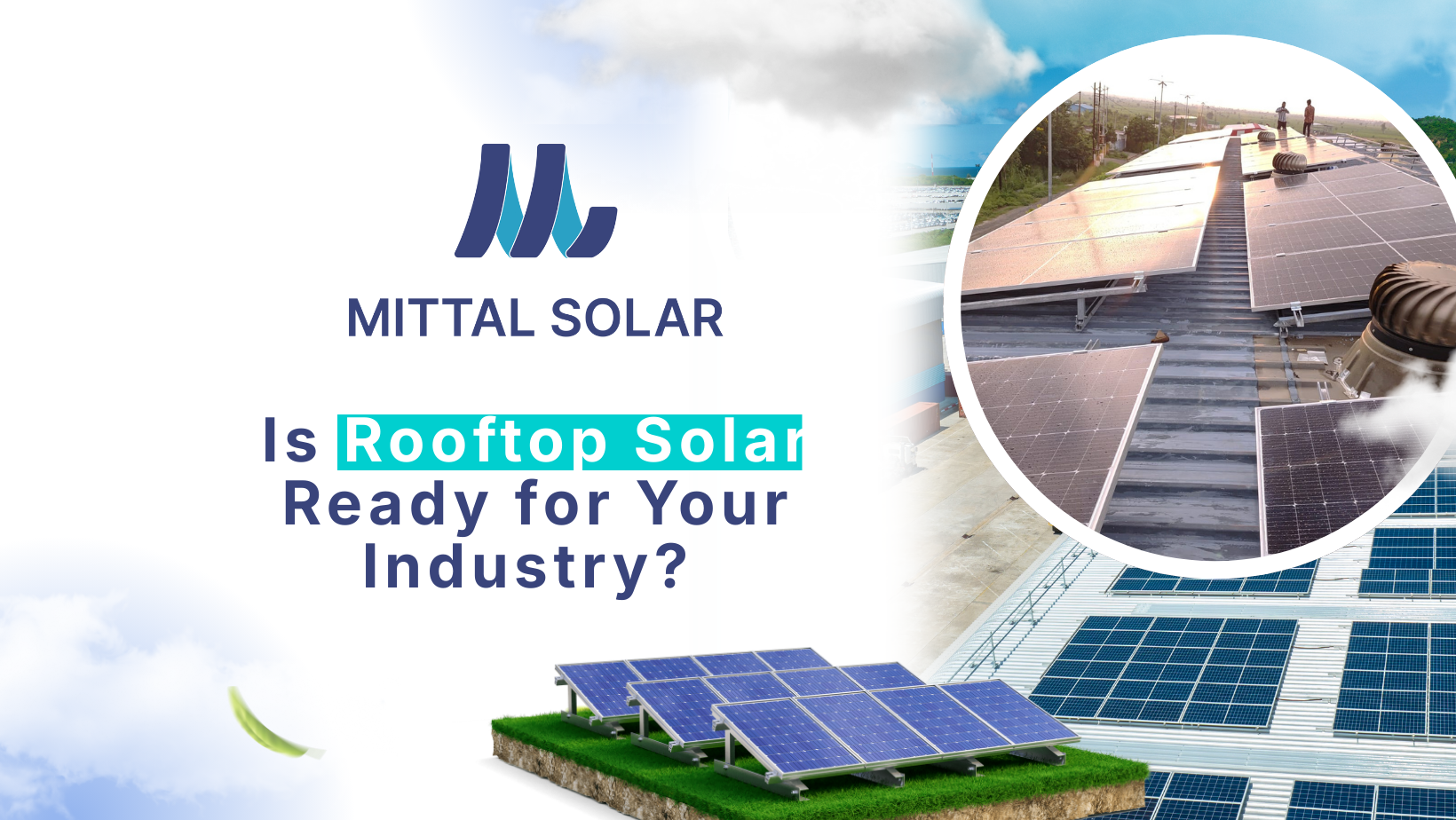 MITTAL SOLAR

Is Rooftop Solar Ready for Your Industry?